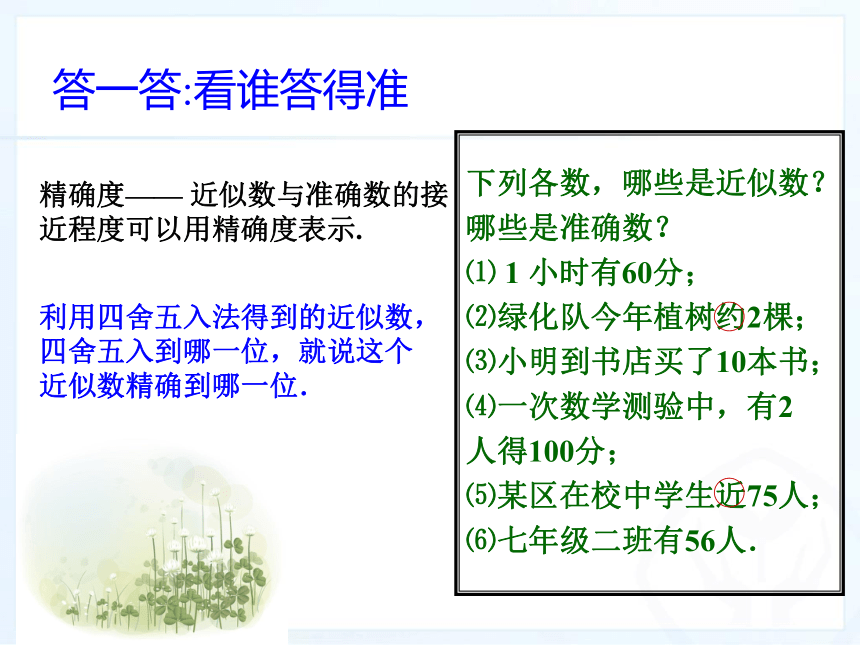 答一答:看谁答得准

精确度—— 近似数与准确数的接近程度可以用精确度表示.

利用四舍五入法得到的近似数，四舍五入到哪一位，就说这个近似数精确到哪一位.

下列各数，哪些是近似数？哪些是准确数？
⑴ 1 小时有60分；
⑵绿化队今年植树约2棵；
⑶小明到书店买了10本书；
⑷一次数学测验中，有2人得100分；
⑸某区在校中学生近75人；
⑹七年级二班有56人.